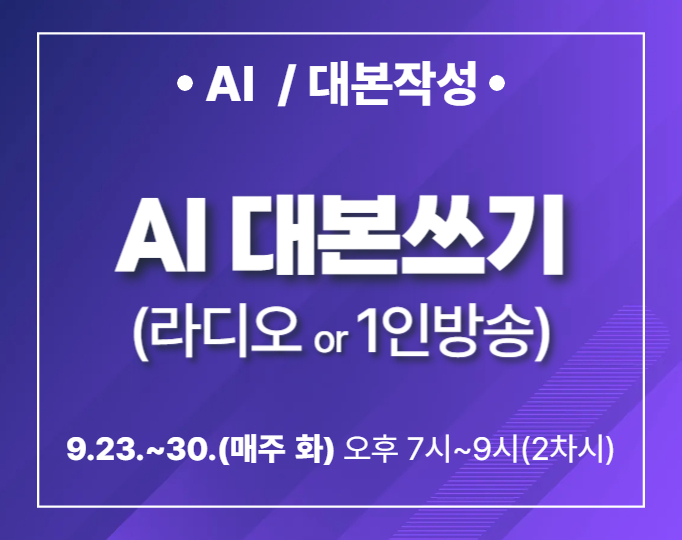 • AI / 대본작성 •

AI 대본쓰기
(라디오 or 1인방송)

9.23.~30.(매주 화) 오후 7시~9시(2차시)